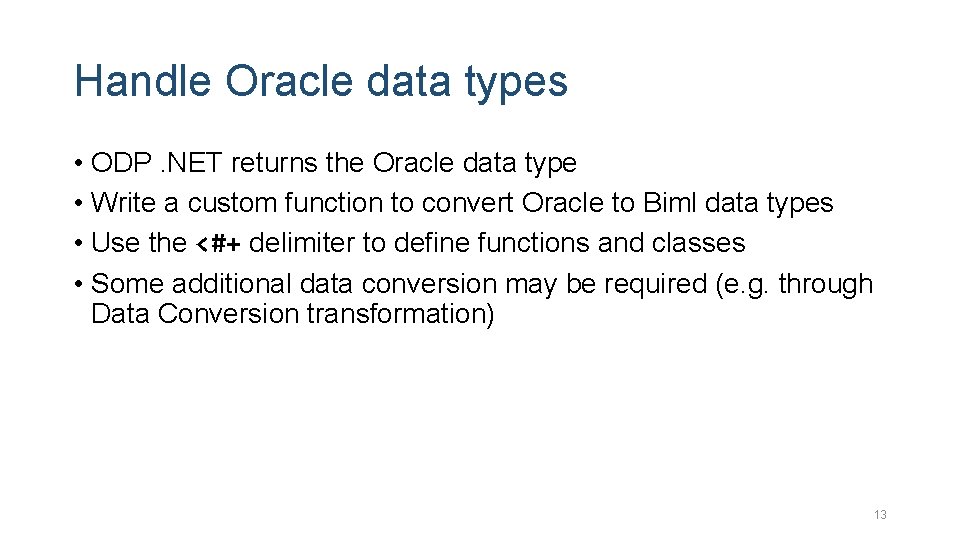 Handle Oracle data types

• ODP .NET returns the Oracle data type
• Write a custom function to convert Oracle to Biml data types
• Use the <#+ delimiter to define functions and classes
• Some additional data conversion may be required (e.g. through Data Conversion transformation)

13